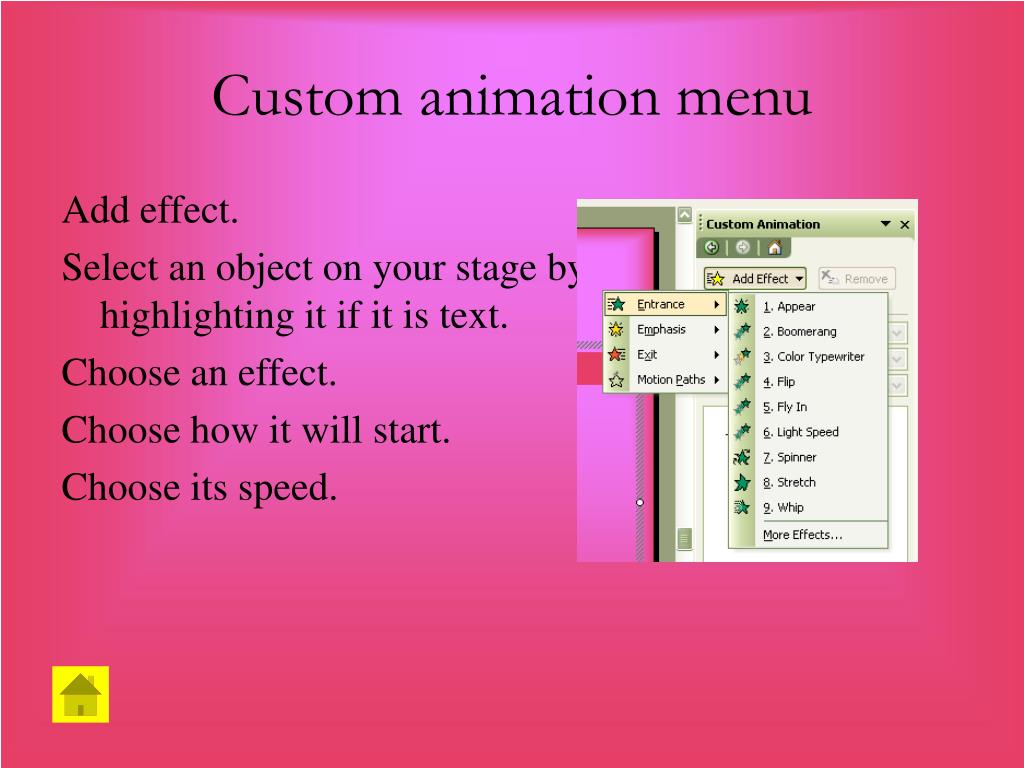 Custom animation menu

Add effect.

Select an object on your stage by highlighting it if it is text.

Choose an effect.

Choose how it will start.

Choose its speed.

Custom Animation

Add Effect

Remove

Entrance

Emphasis

Exit

Motion Paths

1. Appear

2. Boomerang

3. Color Typewriter

4. Flip

5. Fly In

6. Light Speed

7. Spinner

8. Stretch

9. Whip

More Effects...